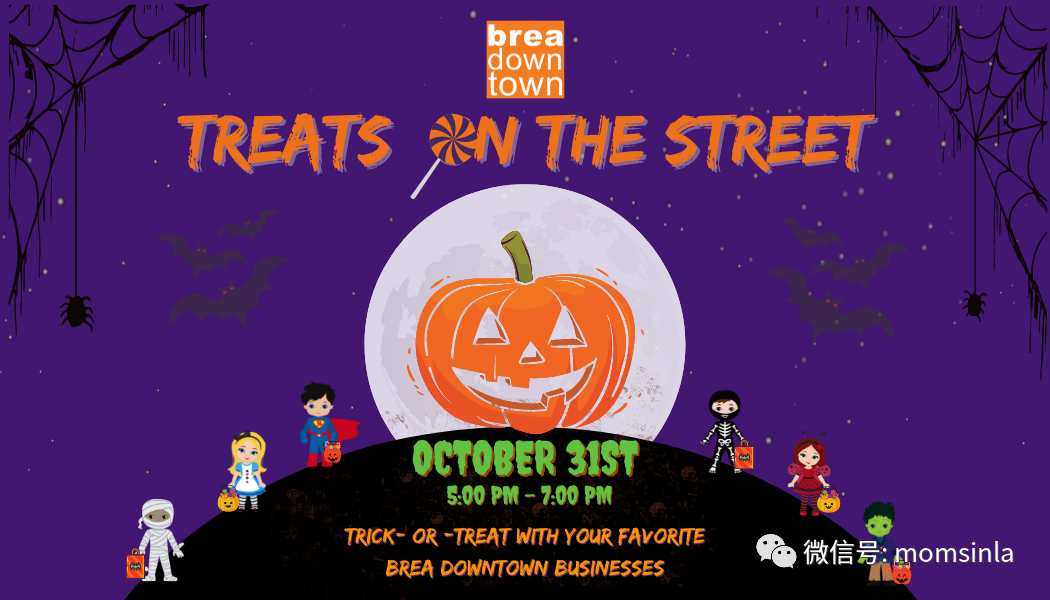 brea
down
town

TREATS ON THE STREET

OCTOBER 31ST
5:00 PM - 7:00 PM

TRICK- OR -TREAT WITH YOUR FAVORITE BREA DOWNTOWN BUSINESSES

微信号: momsinla